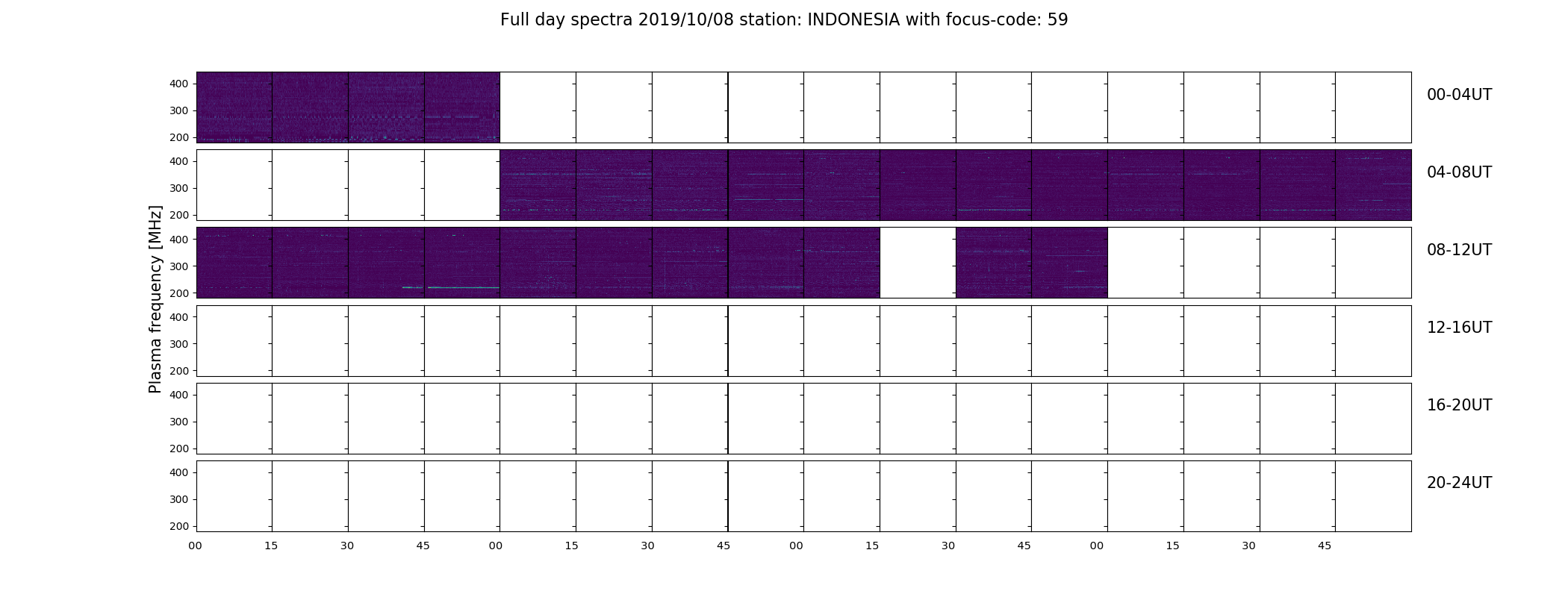 Full day spectra 2019/10/08 station: INDONESIA with focus-code: 59

Plasma frequency [MHz]

400
300
200
00-04UT

400
300
200
04-08UT

400
300
200
08-12UT

400
300
200
12-16UT

400
300
200
16-20UT

400
300
200
20-24UT

00 15 30 45 00 15 30 45 00 15 30 45 00 15 30 45